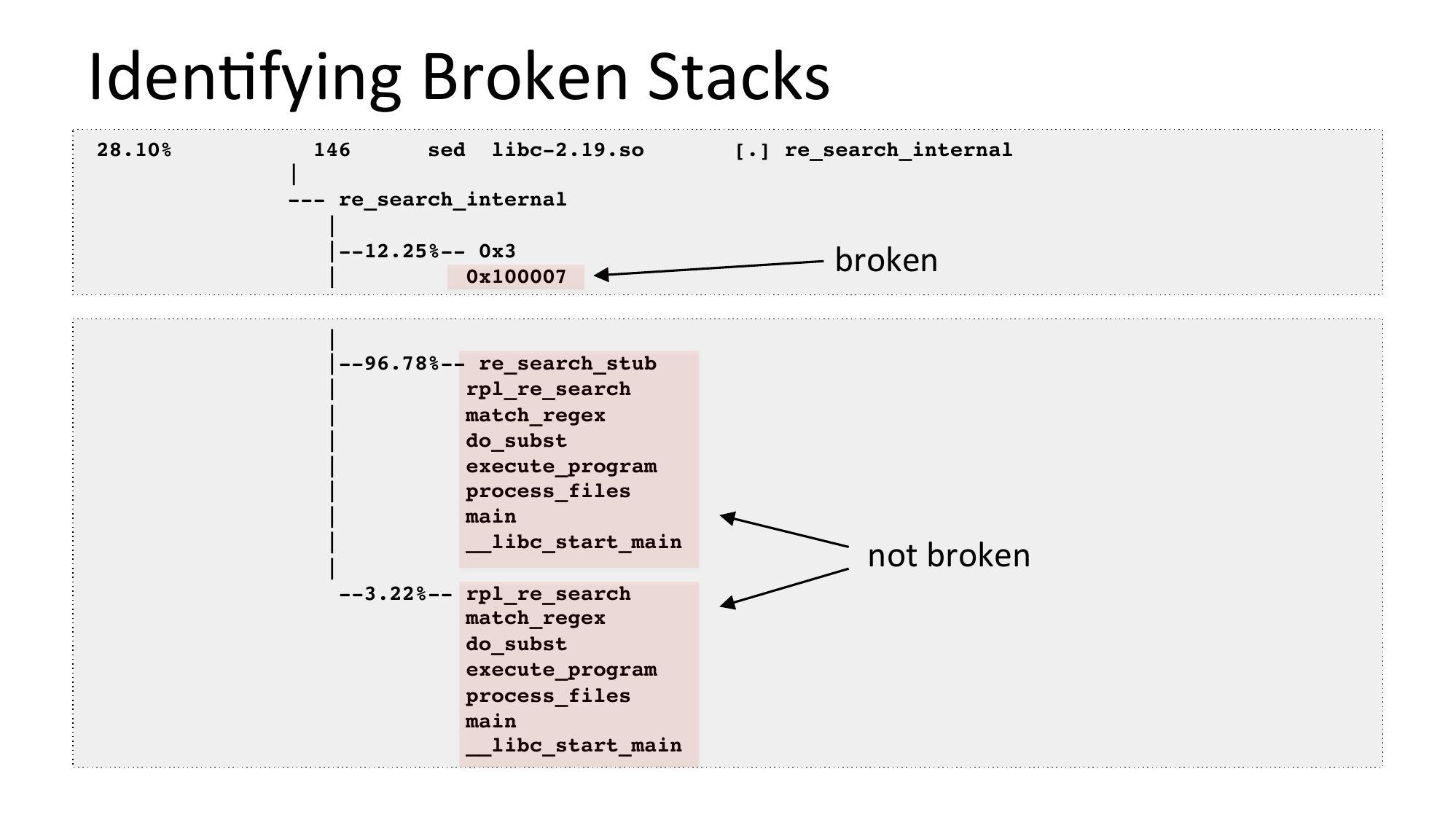 Identifying Broken Stacks

28.10% 146 sed libc-2.19.so [.] re_search_internal
|
--- re_search_internal
|
|--12.25%-- 0x3
| 0x100007

broken

|
|--96.78%-- re_search_stub
| rpl_re_search
| match_regex
| do_subst
| execute_program
| process_files
| main
| __libc_start_main
|
--3.22%-- rpl_re_search
match_regex
do_subst
execute_program
process_files
main
__libc_start_main

not broken